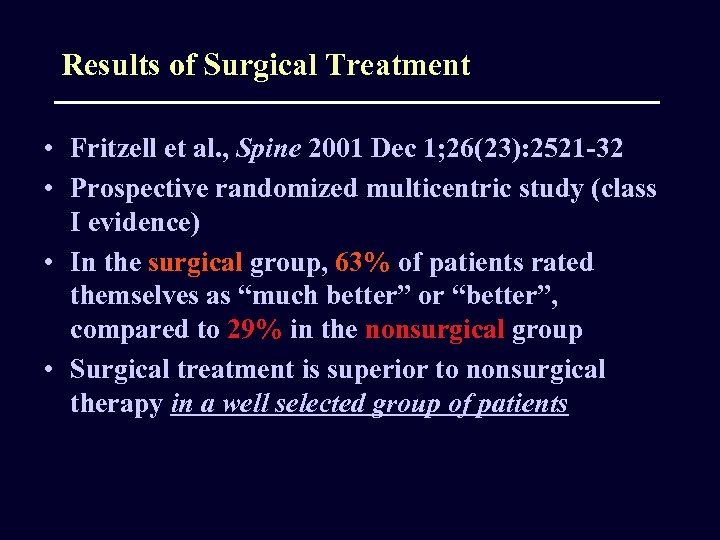 Results of Surgical Treatment

• Fritzell et al., Spine 2001 Dec 1;26(23):2521-32
• Prospective randomized multicentric study (class I evidence)
• In the surgical group, 63% of patients rated themselves as “much better” or “better”, compared to 29% in the nonsurgical group
• Surgical treatment is superior to nonsurgical therapy in a well selected group of patients